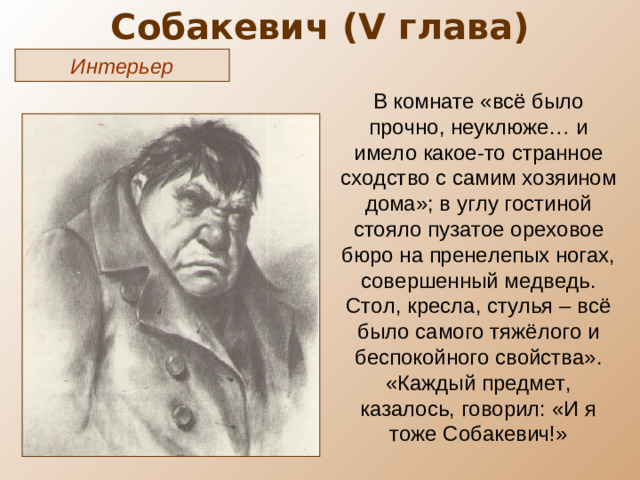 Собакевич (V глава)

Интерьер

В комнате «всё было прочно, неуклюже… и имело какое-то странное сходство с самим хозяином дома»; в углу гостиной стояло пузатое ореховое бюро на пренелепых ногах, совершенный медведь. Стол, кресла, стулья – всё было самого тяжёлого и беспокойного свойства». «Каждый предмет, казалось, говорил: «И я тоже Собакевич!»